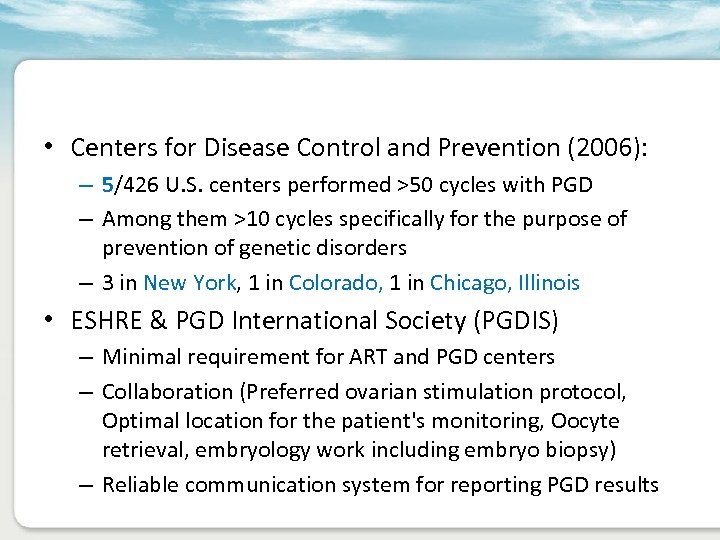 • Centers for Disease Control and Prevention (2006):
  – 5/426 U.S. centers performed >50 cycles with PGD
  – Among them >10 cycles specifically for the purpose of prevention of genetic disorders
  – 3 in New York, 1 in Colorado, 1 in Chicago, Illinois
• ESHRE & PGD International Society (PGDIS)
  – Minimal requirement for ART and PGD centers
  – Collaboration (Preferred ovarian stimulation protocol, Optimal location for the patient's monitoring, Oocyte retrieval, embryology work including embryo biopsy)
  – Reliable communication system for reporting PGD results